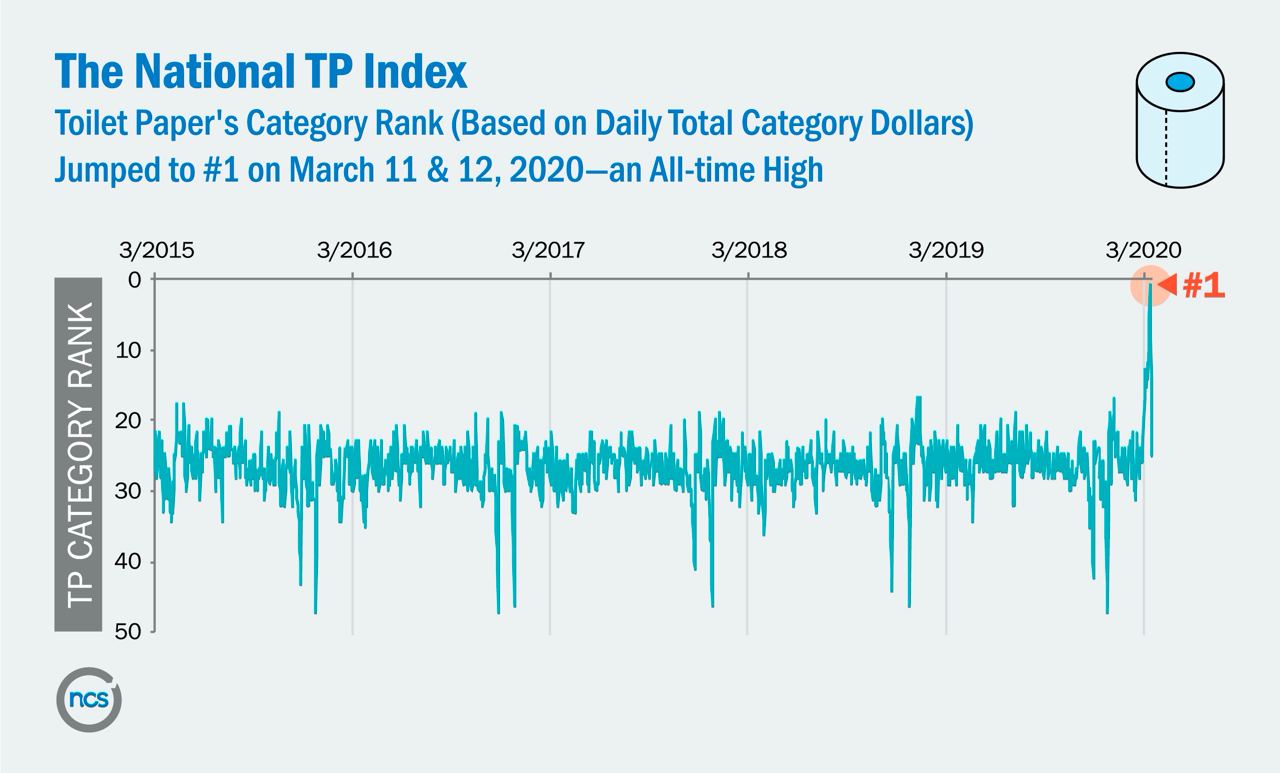 The National TP Index
Toilet Paper's Category Rank (Based on Daily Total Category Dollars) Jumped to #1 on March 11 & 12, 2020—an All-time High

3/2015
3/2016
3/2017
3/2018
3/2019
3/2020

TP CATEGORY RANK

0
10
20
30
40
50

#1

ncs